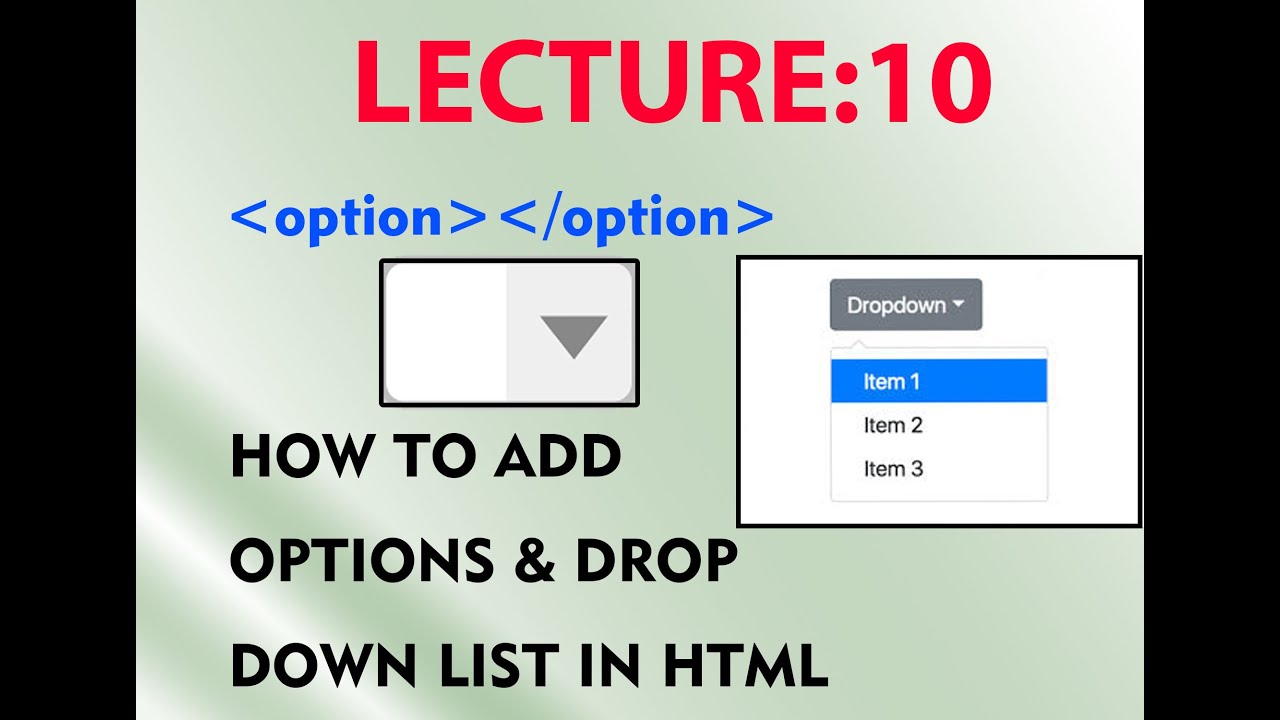 LECTURE:10

<option></option>

Dropdown

Item 1

Item 2

Item 3

HOW TO ADD OPTIONS & DROP DOWN LIST IN HTML